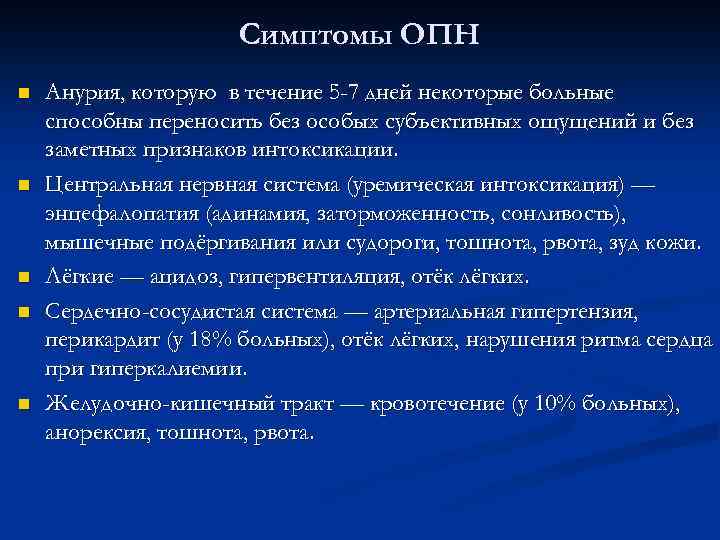 Симптомы ОПН

- Анурия, которую в течение 5-7 дней некоторые больные способны переносить без особых субъективных ощущений и без заметных признаков интоксикации.
- Центральная нервная система (уремическая интоксикация) — энцефалопатия (адинамия, заторможенность, сонливость), мышечные подёргивания или судороги, тошнота, рвота, зуд кожи.
- Лёгкие — ацидоз, гипервентиляция, отёк лёгких.
- Сердечно-сосудистая система — артериальная гипертензия, перикардит (у 18% больных), отёк лёгких, нарушения ритма сердца при гиперкалиемии.
- Желудочно-кишечный тракт — кровотечение (у 10% больных), анорексия, тошнота, рвота.